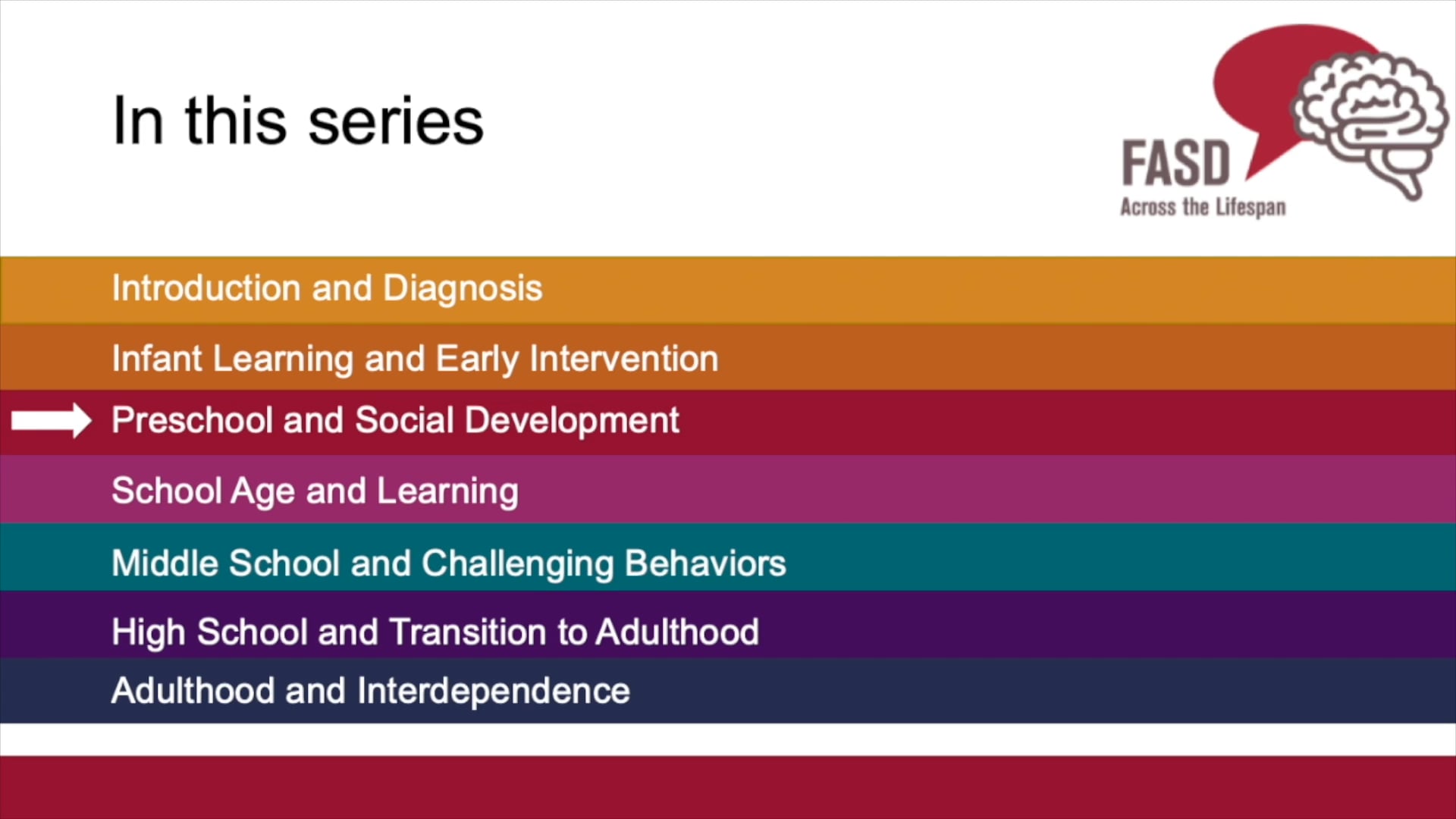 In this series

FASD
Across the Lifespan

Introduction and Diagnosis

Infant Learning and Early Intervention

Preschool and Social Development

School Age and Learning

Middle School and Challenging Behaviors

High School and Transition to Adulthood

Adulthood and Interdependence